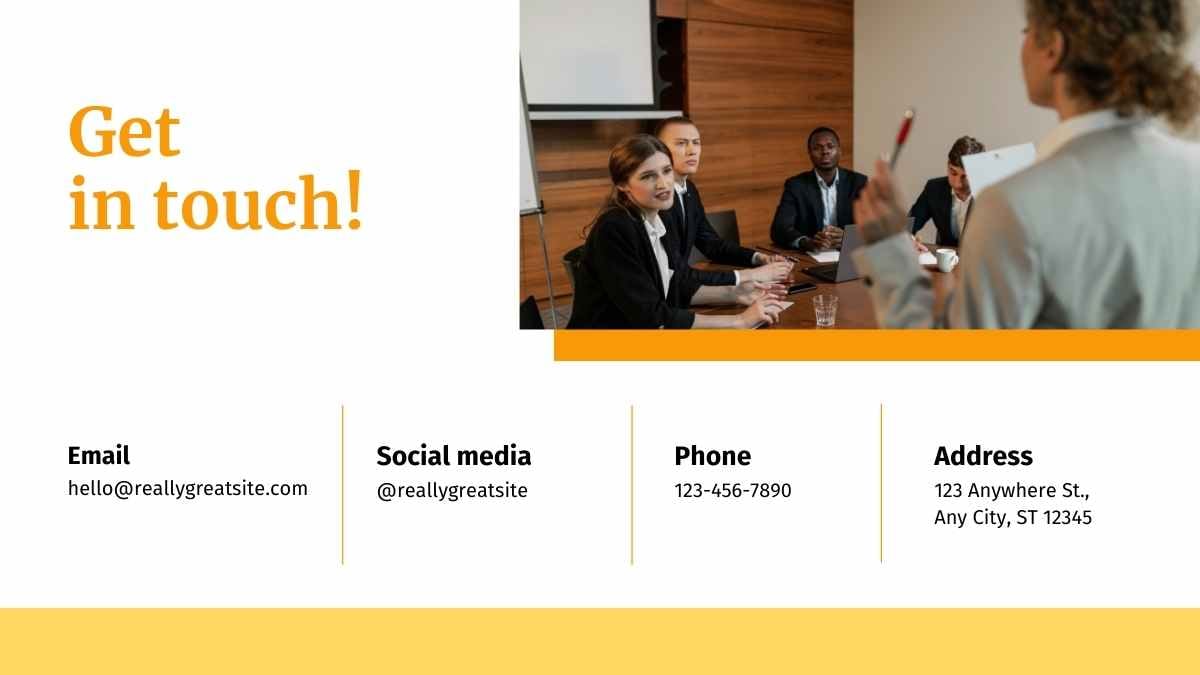 Get
in touch!

Email
hello@reallygreatsite.com

Social media
@reallygreatsite

Phone
123-456-7890

Address
123 Anywhere St.,
Any City, ST 12345